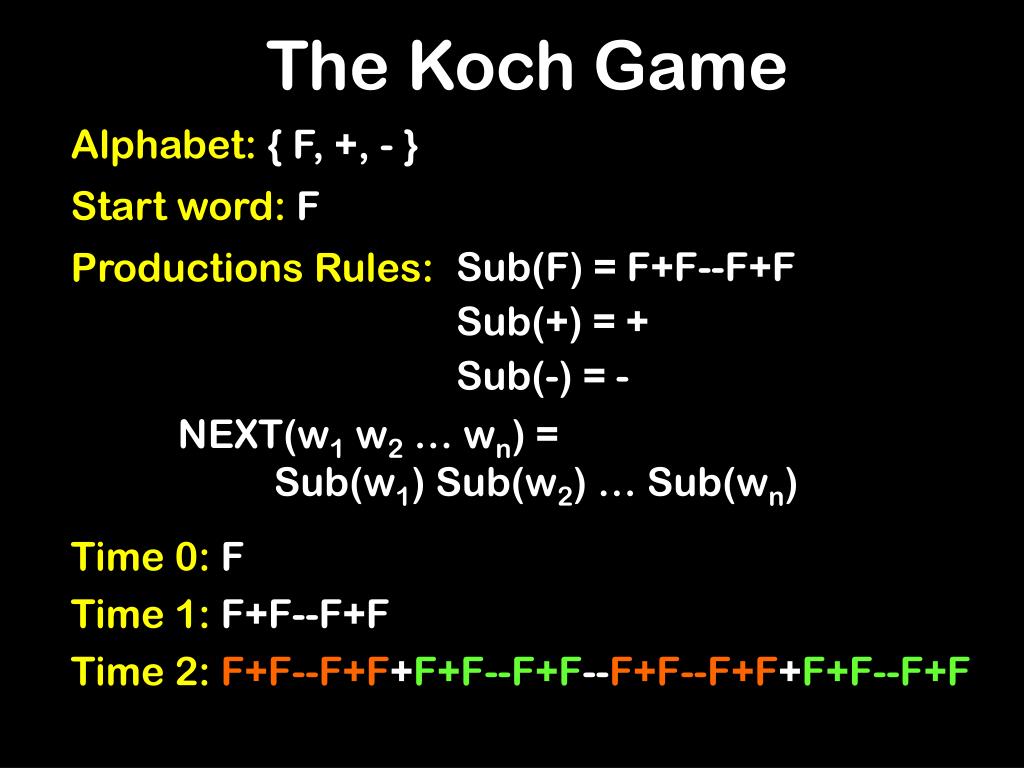 The Koch Game

Alphabet: { F, +, - }

Start word: F

Productions Rules: Sub(F) = F+F--F+F

Sub(+) = +

Sub(-) = -

NEXT($w_1$ $w_2$ … $w_n$) = Sub($w_1$) Sub($w_2$) … Sub($w_n$)

Time 0: F

Time 1: F+F--F+F

Time 2: F+F--F+F+F+F--F+F--F+F--F+F+F+F--F+F